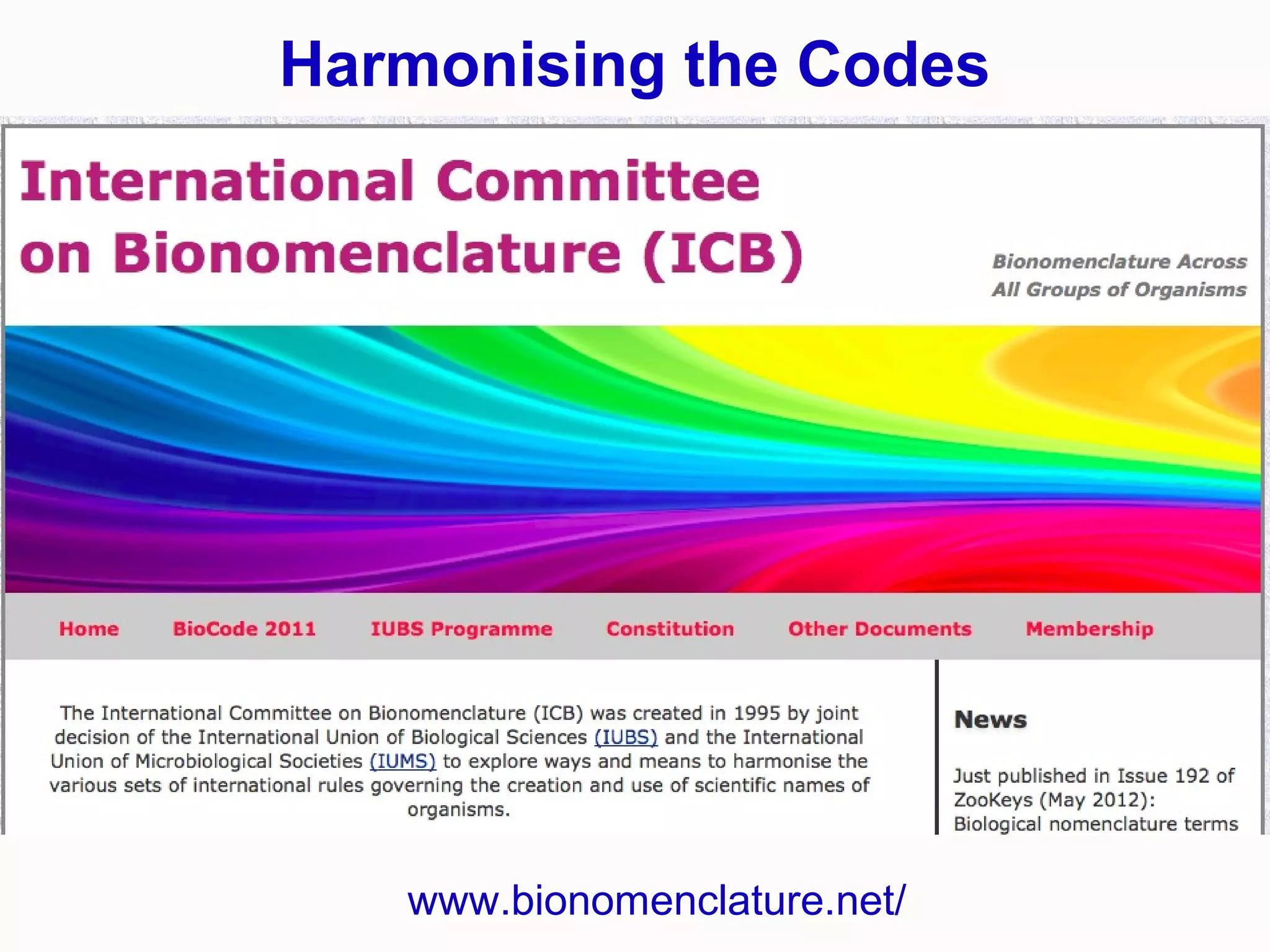 Harmonising the Codes

International Committee on Bionomenclature (ICB)

Bionomenclature Across All Groups of Organisms

Home BioCode 2011 IUBS Programme Constitution Other Documents Membership

The International Committee on Bionomenclature (ICB) was created in 1995 by joint decision of the International Union of Biological Sciences (IUBS) and the International Union of Microbiological Societies (IUMS) to explore ways and means to harmonise the various sets of international rules governing the creation and use of scientific names of organisms.

News

Just published in Issue 192 of ZooKeys (May 2012): Biological nomenclature terms

www.bionomenclature.net/